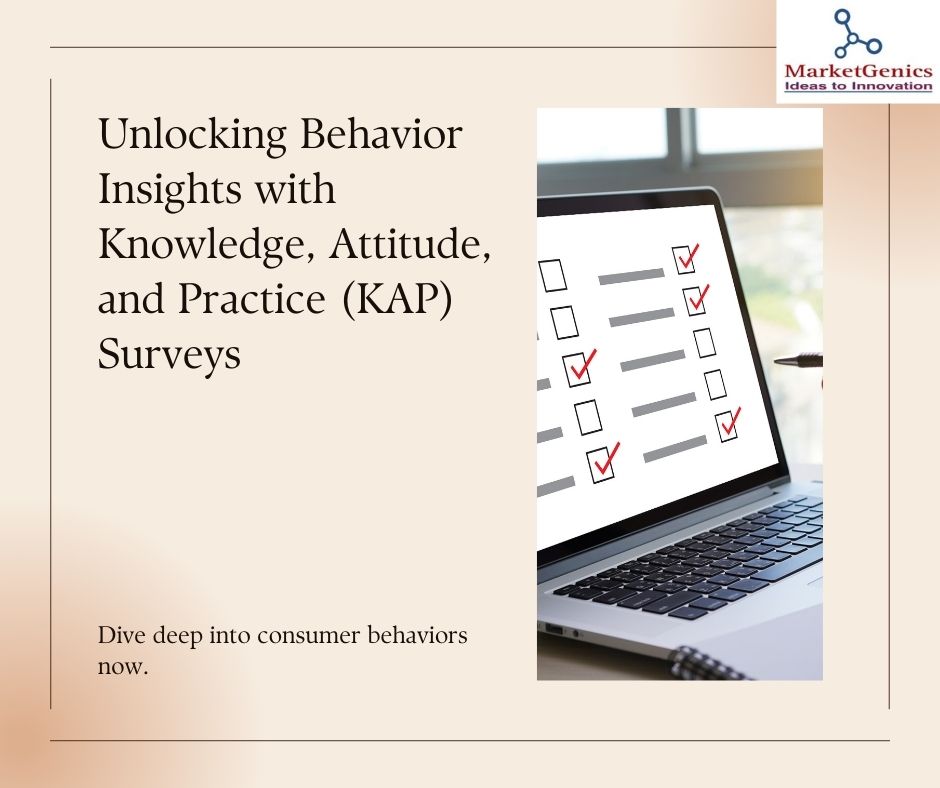 MarketGenics
Ideas to Innovation

Unlocking Behavior Insights with Knowledge, Attitude, and Practice (KAP) Surveys

Dive deep into consumer behaviors now.